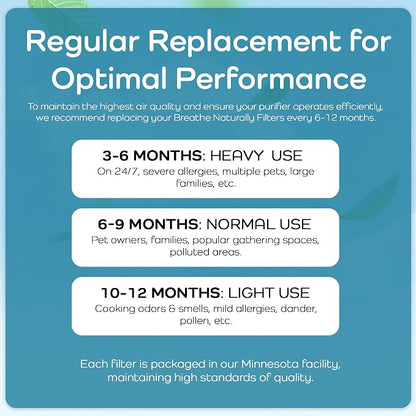 Regular Replacement for Optimal Performance

To maintain the highest air quality and ensure your purifier operates efficiently, we recommend replacing your Breathe Naturally Filters every 6-12 months.

3-6 MONTHS: HEAVY USE
On 24/7, severe allergies, multiple pets, large families, etc.

6-9 MONTHS: NORMAL USE
Pet owners, families, popular gathering spaces, polluted areas.

10-12 MONTHS: LIGHT USE
Cooking odors & smells, mild allergies, dander, pollen, etc.

Each filter is packaged in our Minnesota facility, maintaining high standards of quality.